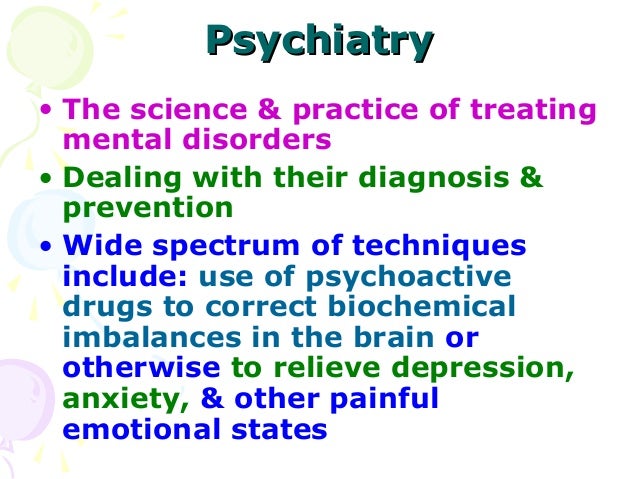 Psychiatry

• The science & practice of treating mental disorders

• Dealing with their diagnosis & prevention

• Wide spectrum of techniques include: use of psychoactive drugs to correct biochemical imbalances in the brain or otherwise to relieve depression, anxiety, & other painful emotional states